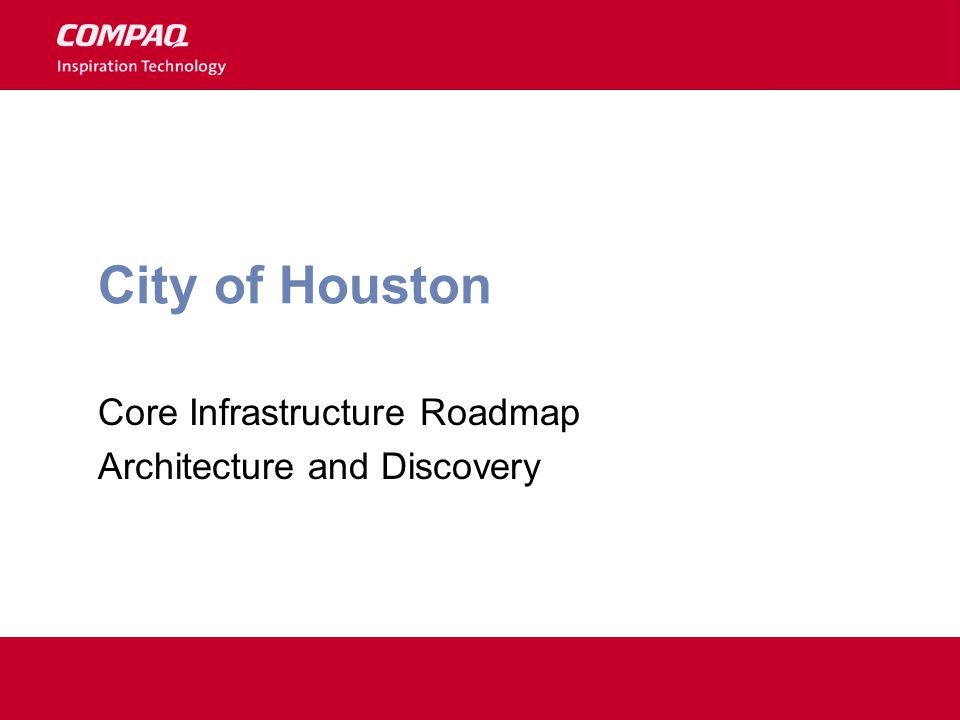 COMPAQ
Inspiration Technology

City of Houston

Core Infrastructure Roadmap
Architecture and Discovery